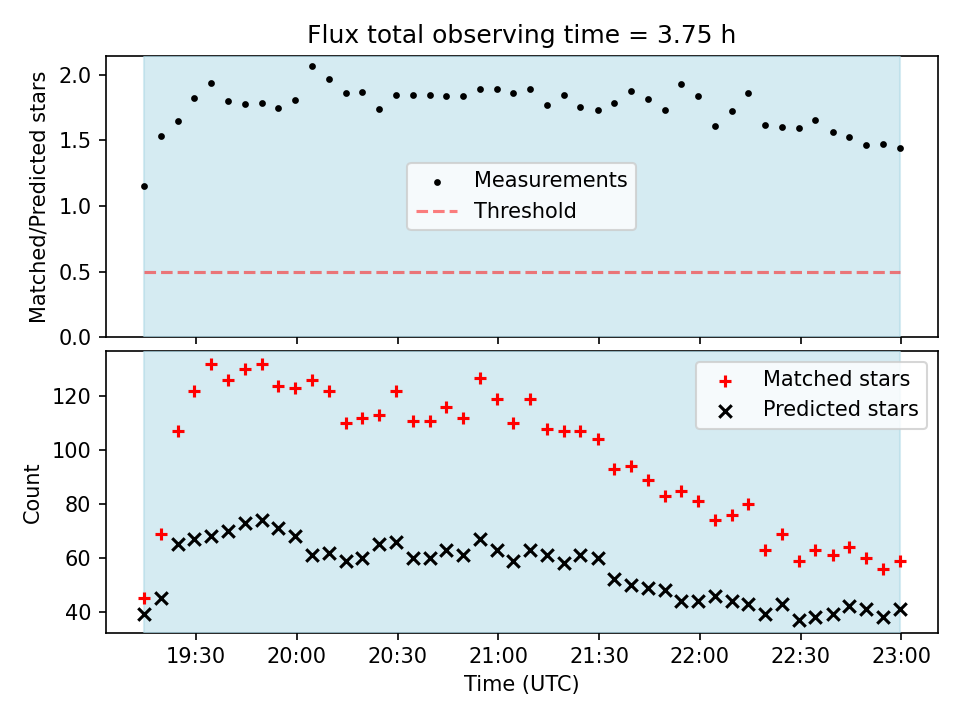 Flux total observing time = 3.75 h

Matched/Predicted stars

2.0
1.5
1.0
0.5
0.0

Measurements
Threshold

Count

120
100
80
60
40

Matched stars
Predicted stars

19:30
20:00
20:30
21:00
21:30
22:00
22:30
23:00

Time (UTC)